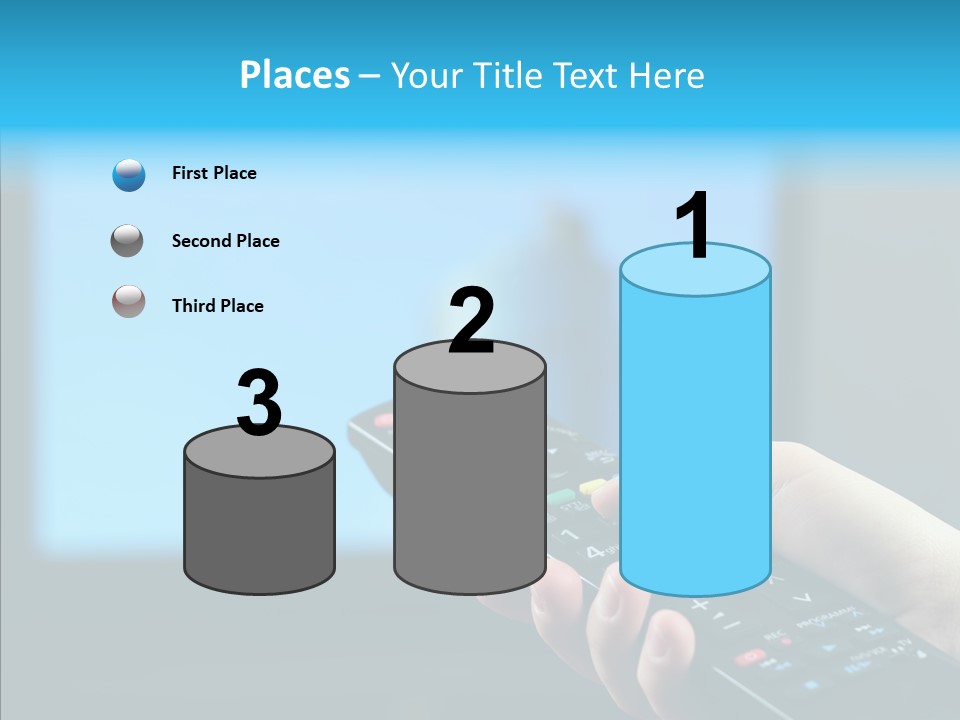 Places – Your Title Text Here

First Place

Second Place

Third Place

3

2

1